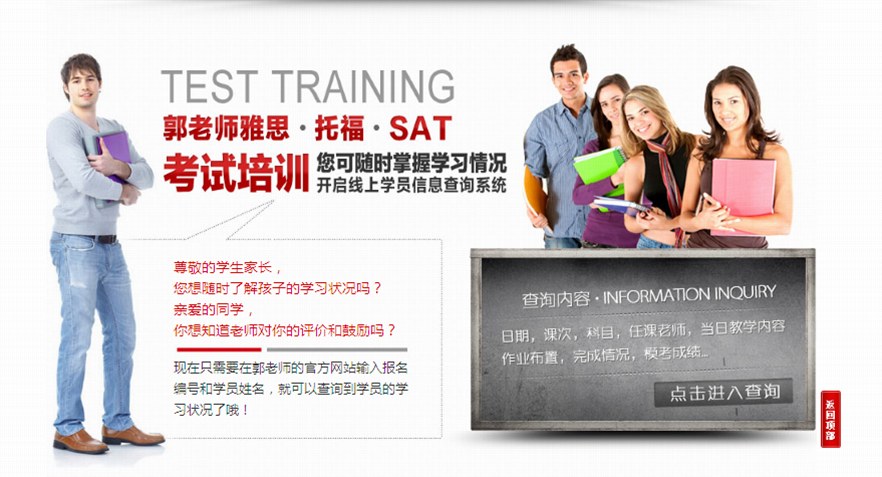 TEST TRAINING

郭老师雅思 · 托福 · SAT

考试培训

您可随时掌握学习情况
开启线上学员信息查询系统

尊敬的学生家长，
您想随时了解孩子的学习状况吗？
亲爱的同学，
你想知道老师对你的评价和鼓励吗？

现在只需要在郭老师的官方网站输入报名编号和学员姓名，就可以查询到学员的学习状况了哦！

查询内容 · INFORMATION INQUIRY

日期，课次，科目，任课老师，当日教学内容
作业布置，完成情况，模考成绩...

点击进入查询

返回顶部